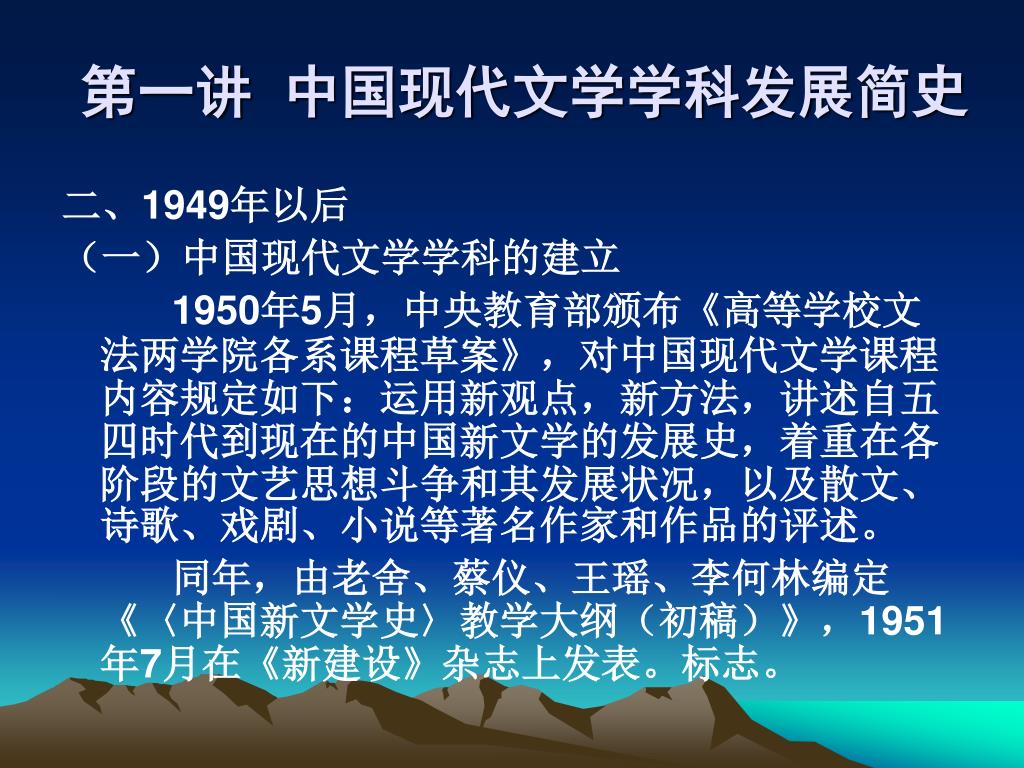 第一讲 中国现代文学学科发展简史

二、1949年以后

（一）中国现代文学学科的建立

1950年5月，中央教育部颁布《高等学校文法两学院各系课程草案》，对中国现代文学课程内容规定如下：运用新观点，新方法，讲述自五四时代到现在的中国新文学的发展史，着重在各阶段的文艺思想斗争和其发展状况，以及散文、诗歌、戏剧、小说等著名作家和作品的评述。

同年，由老舍、蔡仪、王瑶、李何林编定《〈中国新文学史〉教学大纲（初稿）》，1951年7月在《新建设》杂志上发表。标志。